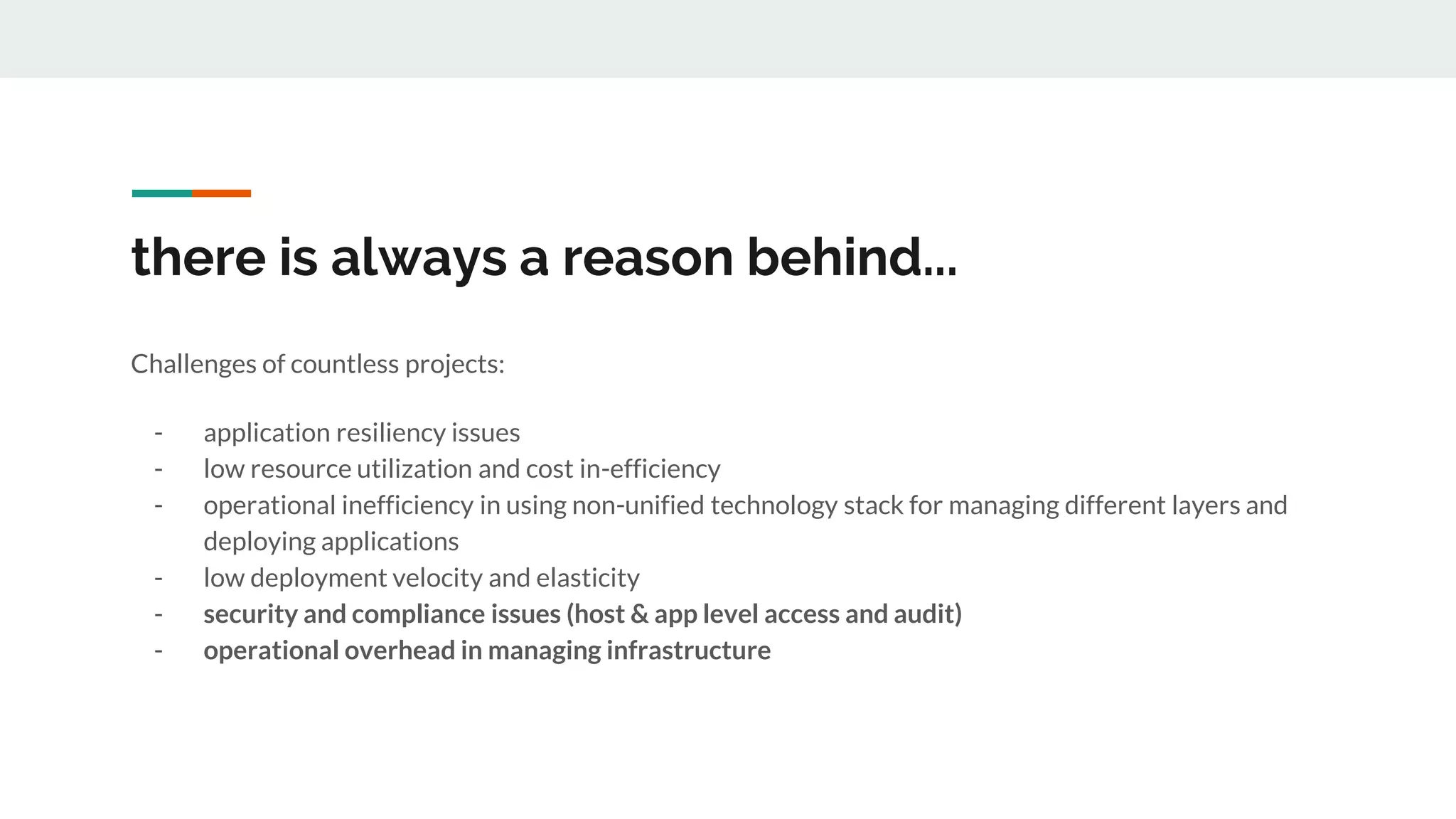 there is always a reason behind...

Challenges of countless projects:

- application resiliency issues
- low resource utilization and cost in-efficiency
- operational inefficiency in using non-unified technology stack for managing different layers and deploying applications
- low deployment velocity and elasticity
- security and compliance issues (host & app level access and audit)
- operational overhead in managing infrastructure